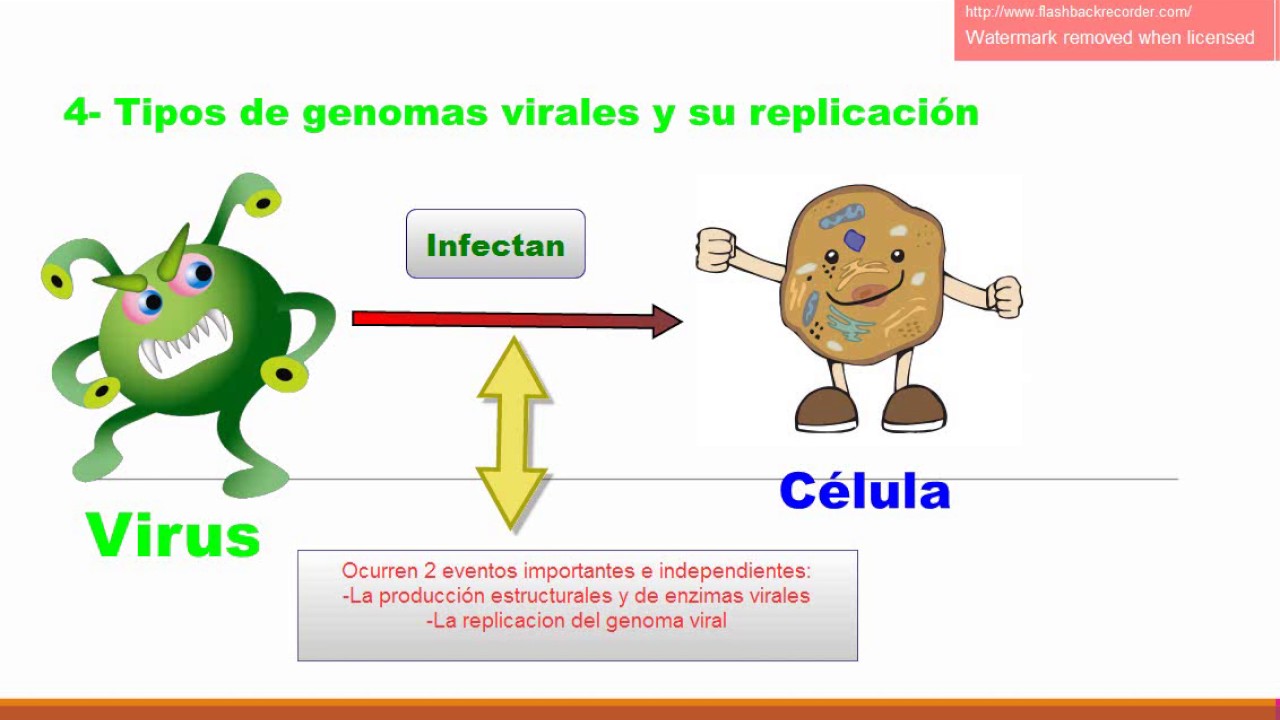 http://www.flashbackrecorder.com/
Watermark removed when licensed

4- Tipos de genomas virales y su replicación

Infectan

Virus

Célula

Ocurren 2 eventos importantes e independientes:
-La producción estructurales y de enzimas virales
-La replicacion del genoma viral